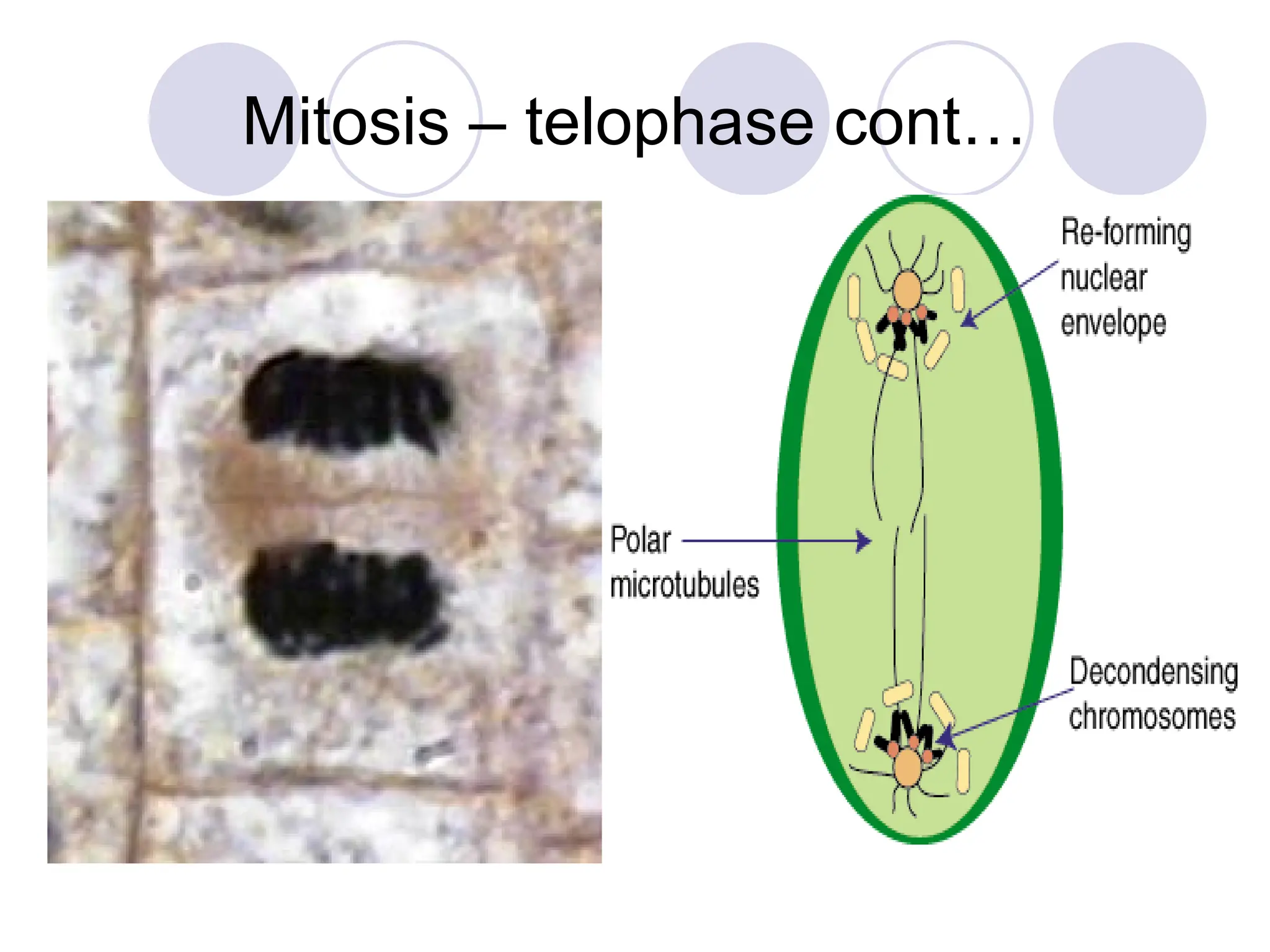 Mitosis – telophase cont…

Re-forming nuclear envelope

Polar microtubules

Decondensing chromosomes